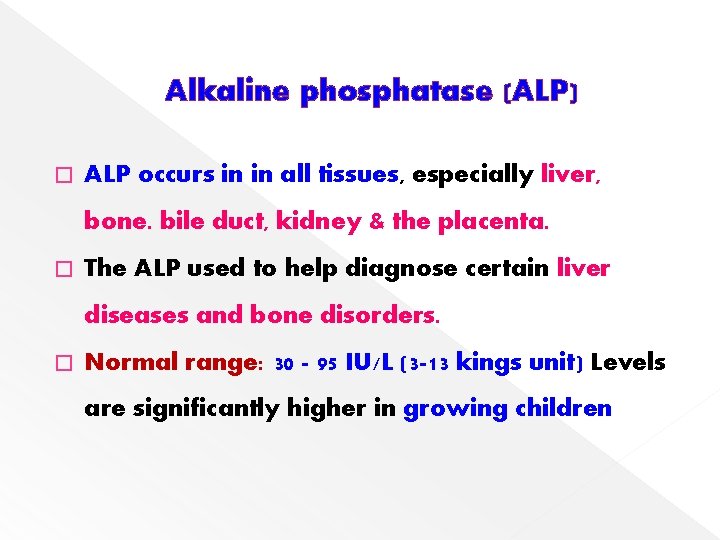 Alkaline phosphatase (ALP)

□ ALP occurs in in all tissues, especially liver, bone. bile duct, kidney & the placenta.

□ The ALP used to help diagnose certain liver diseases and bone disorders.

□ Normal range: 30 - 95 IU/L (3-13 kings unit) Levels are significantly higher in growing children